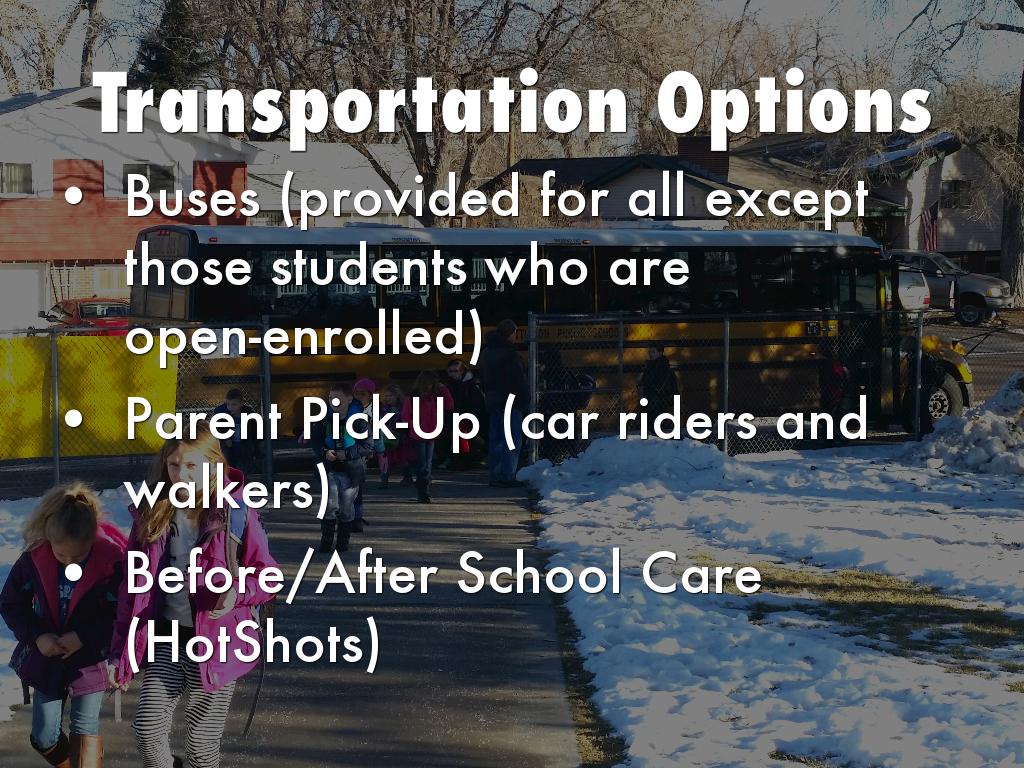 Transportation Options

• Buses (provided for all except those students who are open-enrolled)

• Parent Pick-Up (car riders and walkers)

• Before/After School Care (HotShots)